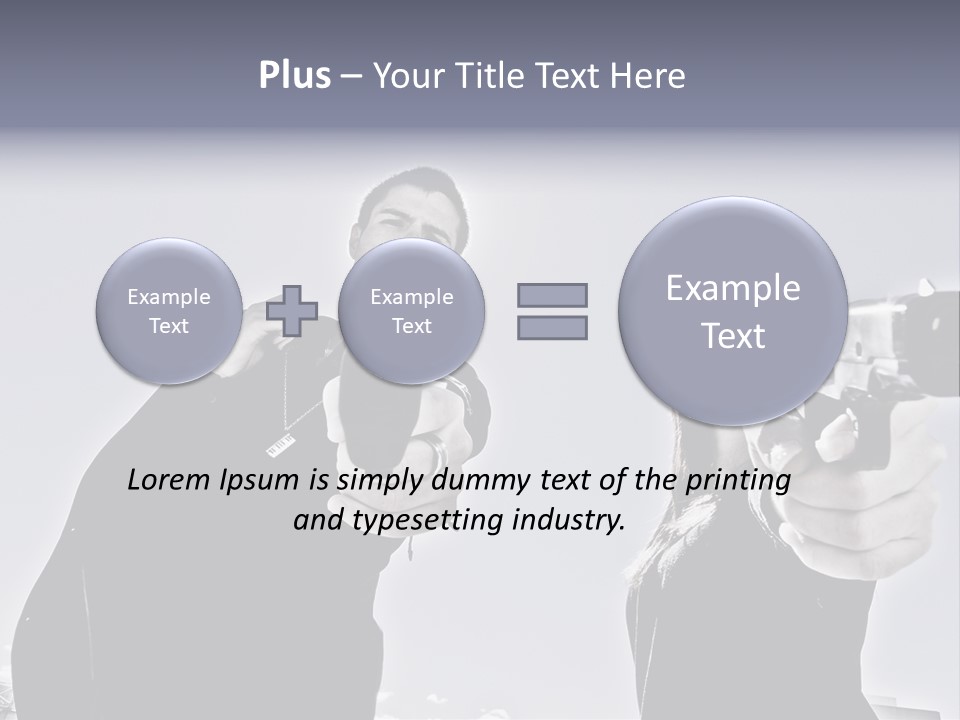 Plus – Your Title Text Here

Example Text

Example Text

Example Text

Lorem Ipsum is simply dummy text of the printing and typesetting industry.